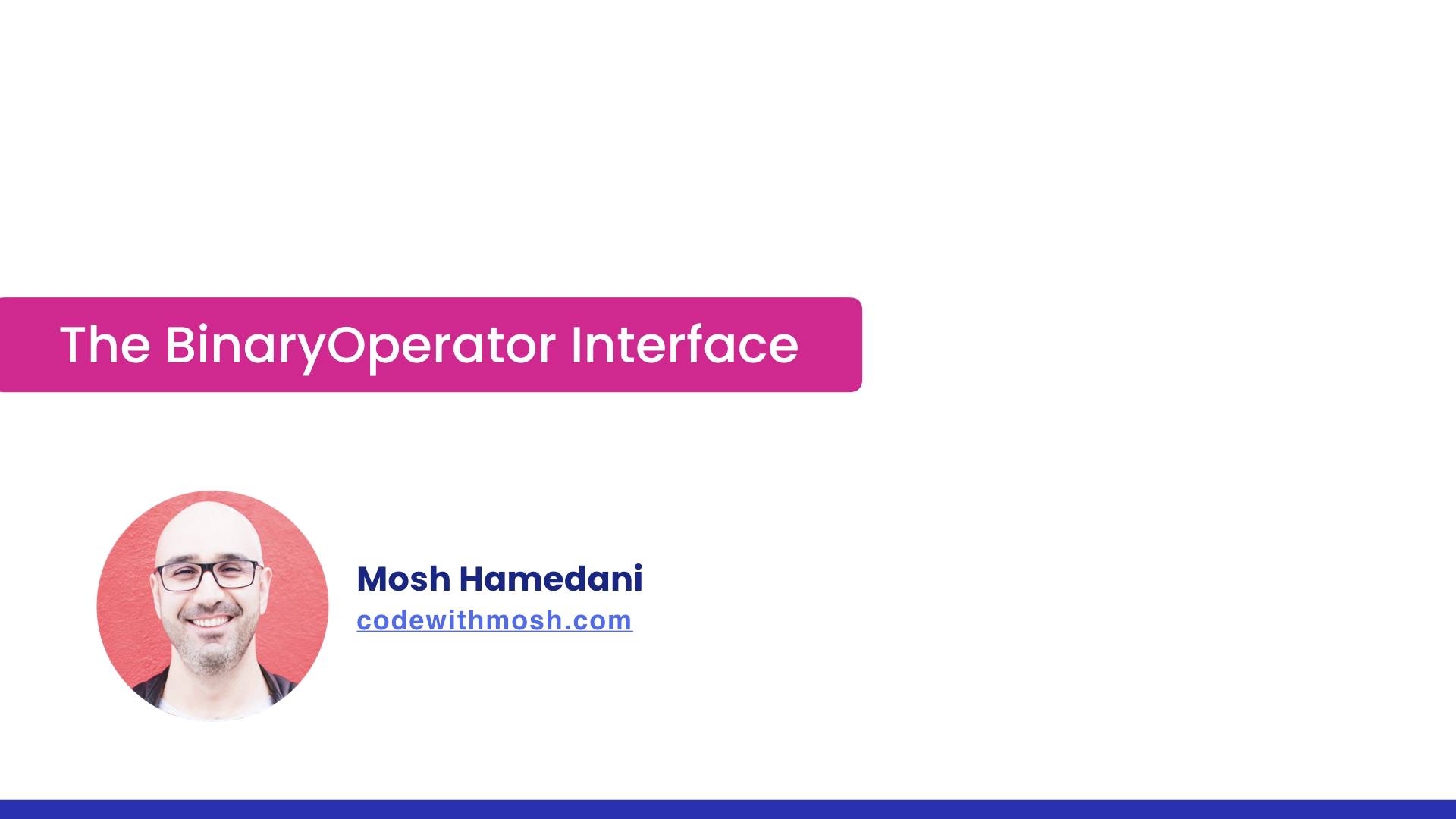 The BinaryOperator Interface

Mosh Hamedani
codewithmosh.com